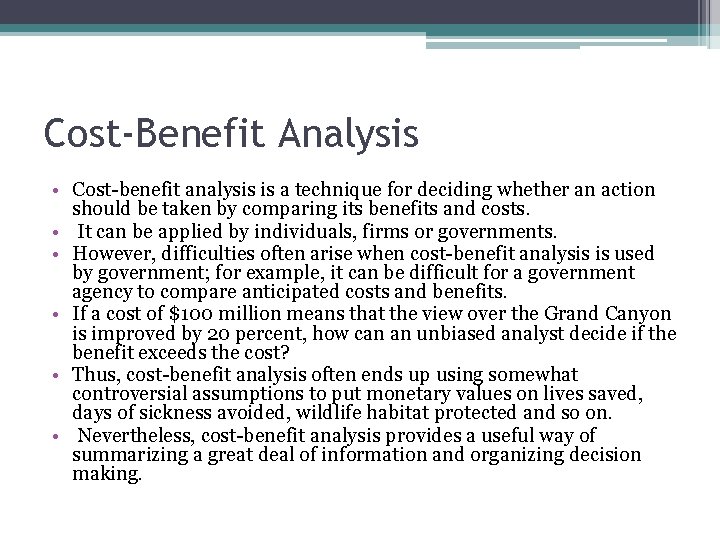 Cost-Benefit Analysis

• Cost-benefit analysis is a technique for deciding whether an action should be taken by comparing its benefits and costs.
• It can be applied by individuals, firms or governments.
• However, difficulties often arise when cost-benefit analysis is used by government; for example, it can be difficult for a government agency to compare anticipated costs and benefits.
• If a cost of \$100 million means that the view over the Grand Canyon is improved by 20 percent, how can an unbiased analyst decide if the benefit exceeds the cost?
• Thus, cost-benefit analysis often ends up using somewhat controversial assumptions to put monetary values on lives saved, days of sickness avoided, wildlife habitat protected and so on.
• Nevertheless, cost-benefit analysis provides a useful way of summarizing a great deal of information and organizing decision making.